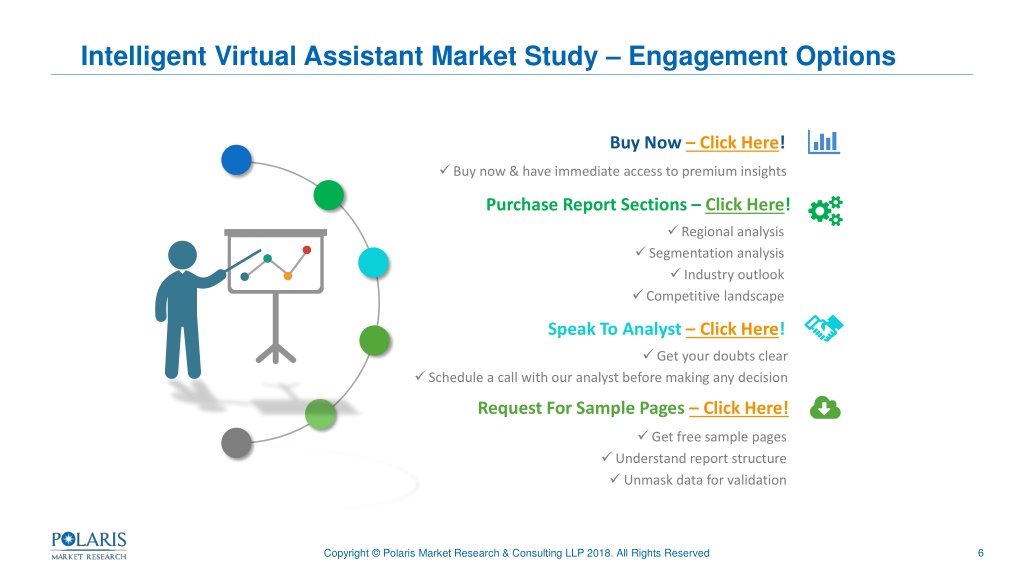 Intelligent Virtual Assistant Market Study – Engagement Options

Buy Now – Click Here!

✓ Buy now & have immediate access to premium insights

Purchase Report Sections – Click Here!

✓ Regional analysis
✓ Segmentation analysis
✓ Industry outlook
✓ Competitive landscape

Speak To Analyst – Click Here!

✓ Get your doubts clear
✓ Schedule a call with our analyst before making any decision

Request For Sample Pages – Click Here!

✓ Get free sample pages
✓ Understand report structure
✓ Unmask data for validation

POLARIS MARKET RESEARCH

Copyright © Polaris Market Research & Consulting LLP 2018. All Rights Reserved

6